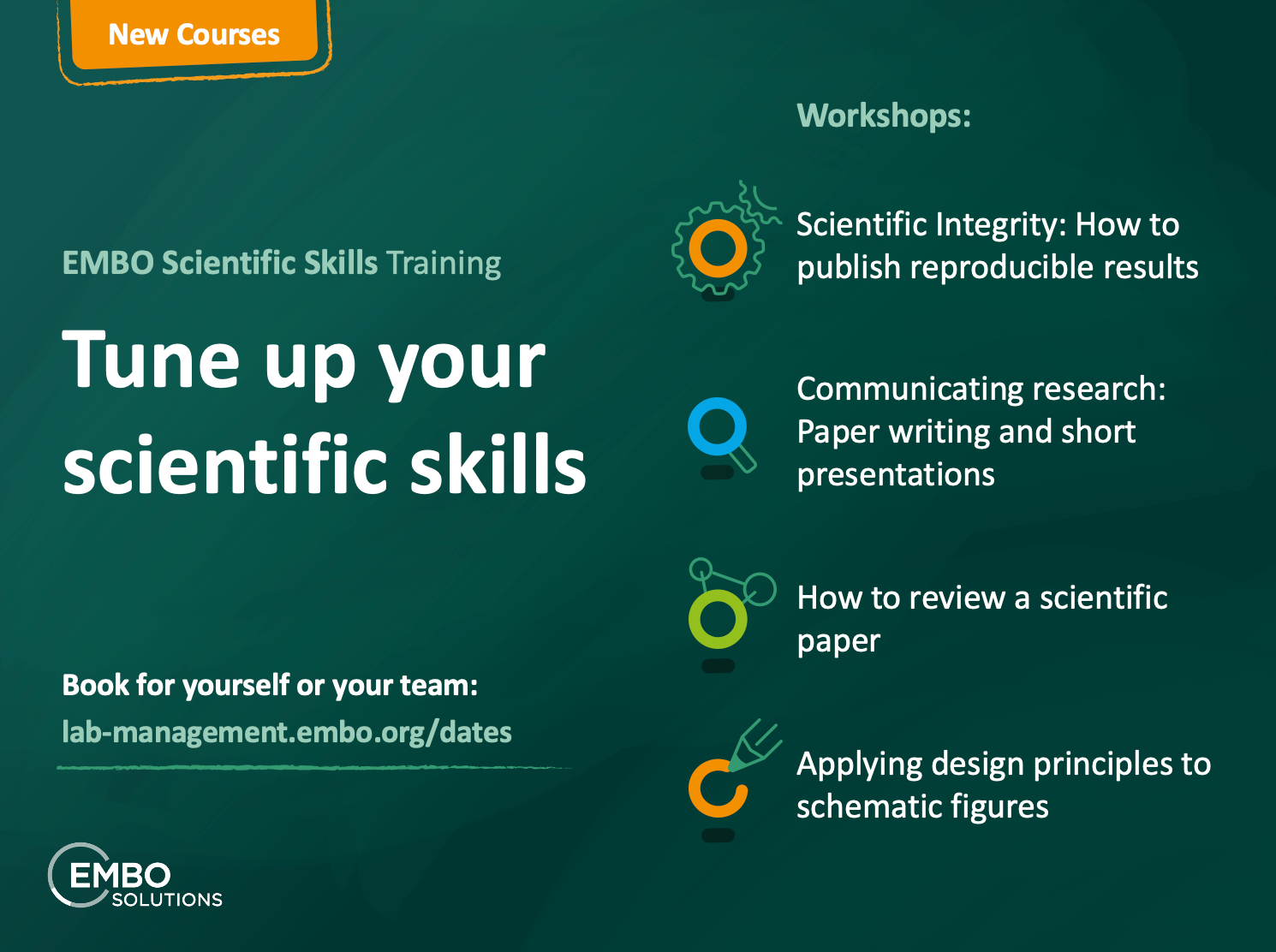 New Courses

EMBO Scientific Skills Training

Tune up your scientific skills

Book for yourself or your team:
lab-management.embo.org/dates

EMBO
SOLUTIONS

Workshops:

Scientific Integrity: How to publish reproducible results

Communicating research: Paper writing and short presentations

How to review a scientific paper

Applying design principles to schematic figures